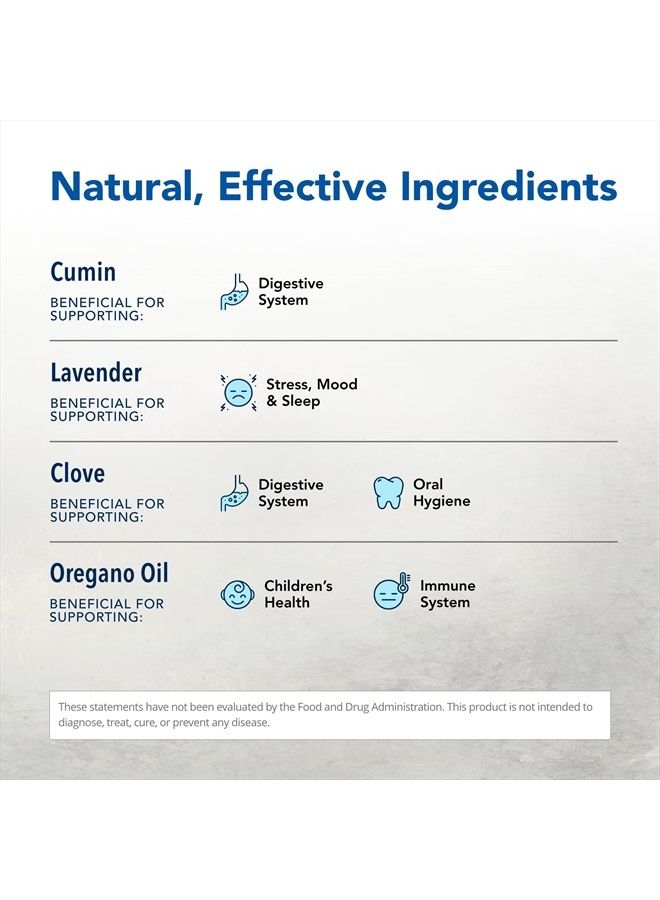 Natural, Effective Ingredients

Cumin
BENEFICIAL FOR SUPPORTING:
Digestive System

Lavender
BENEFICIAL FOR SUPPORTING:
Stress, Mood & Sleep

Clove
BENEFICIAL FOR SUPPORTING:
Digestive System
Oral Hygiene

Oregano Oil
BENEFICIAL FOR SUPPORTING:
Children's Health
Immune System

These statements have not been evaluated by the Food and Drug Administration. This product is not intended to diagnose, treat, cure, or prevent any disease.